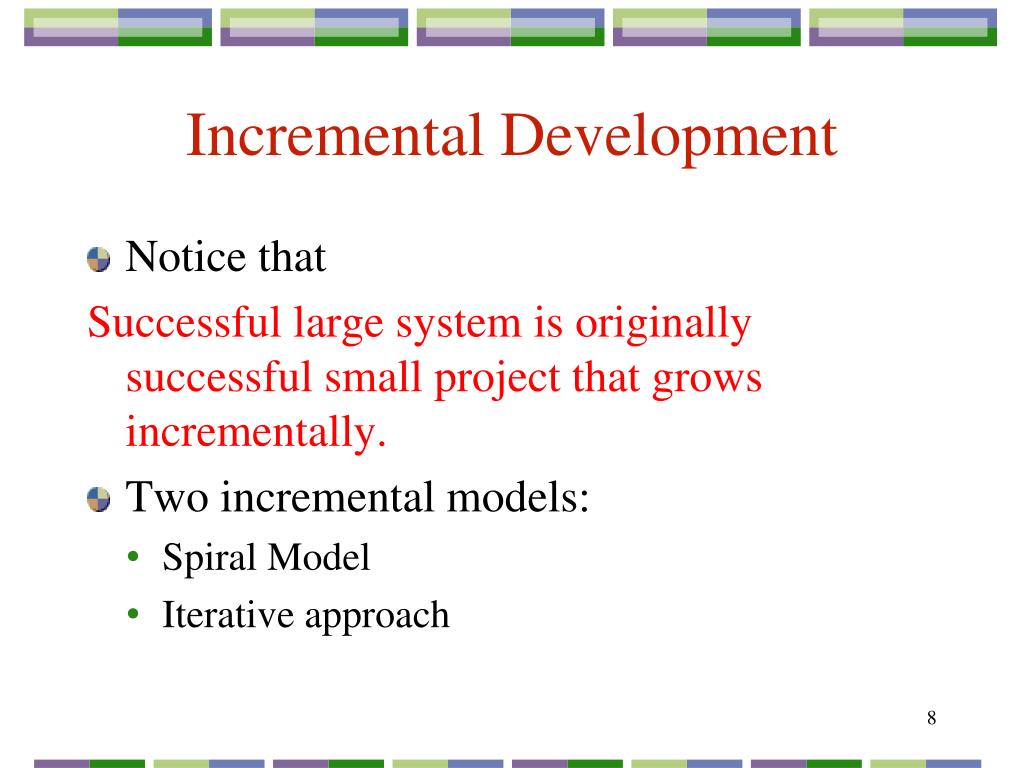 Incremental Development

Notice that

Successful large system is originally successful small project that grows incrementally.

Two incremental models:

• Spiral Model
• Iterative approach

8